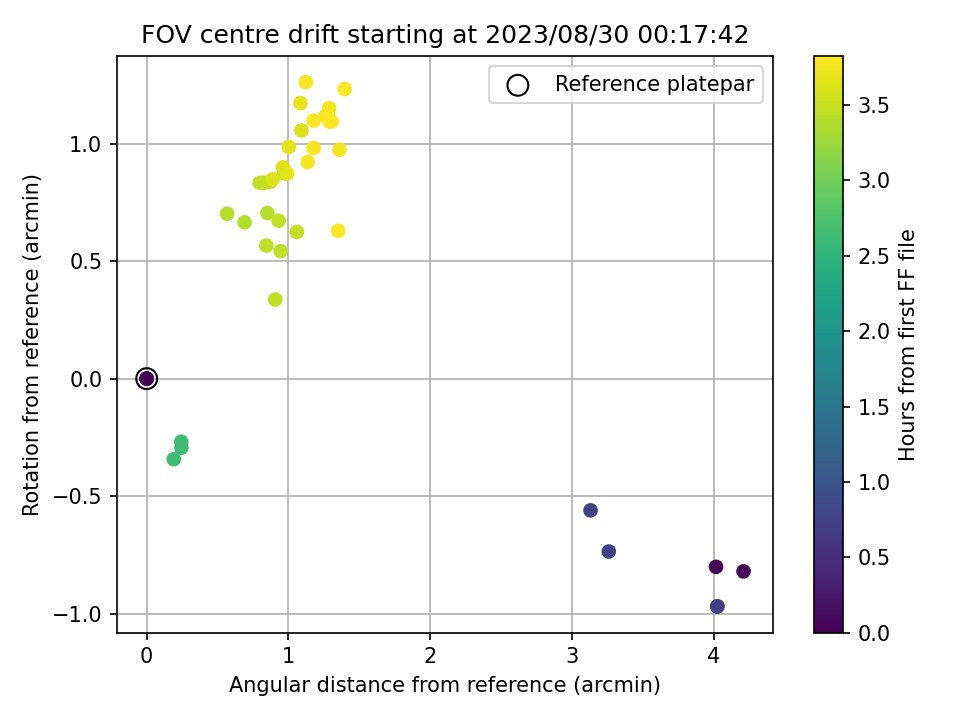 FOV centre drift starting at 2023/08/30 00:17:42

Reference platepar

Rotation from reference (arcmin)

1.0
0.5
0.0
−0.5
−1.0

0
1
2
3
4

Angular distance from reference (arcmin)

Hours from first FF file

3.5
3.0
2.5
2.0
1.5
1.0
0.5
0.0